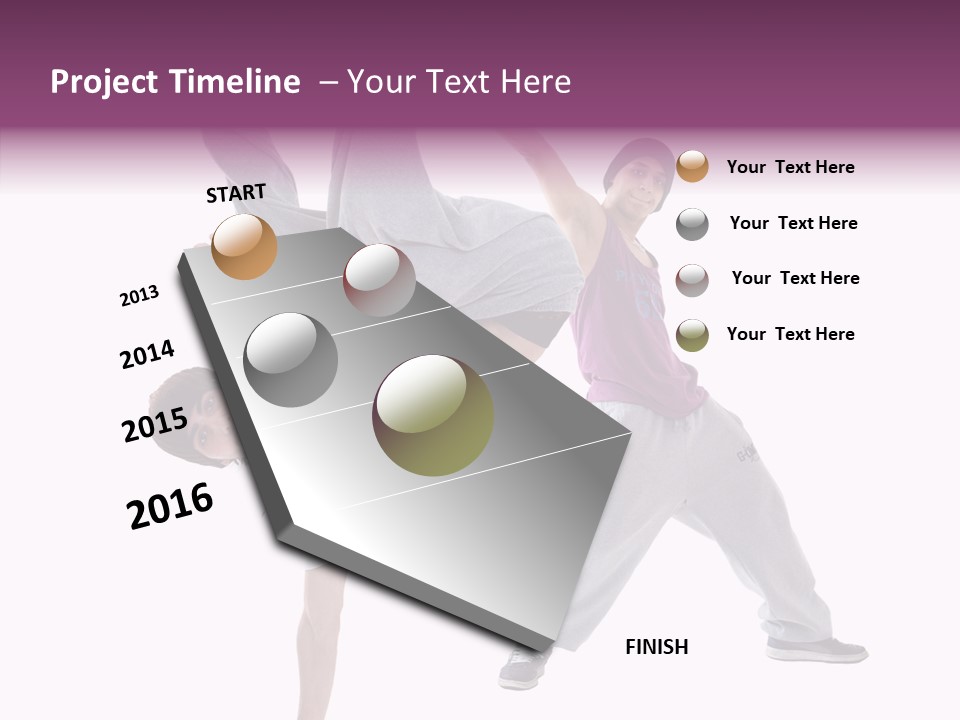 Project Timeline – Your Text Here

START

2013

2014

2015

2016

FINISH

Your Text Here

Your Text Here

Your Text Here

Your Text Here